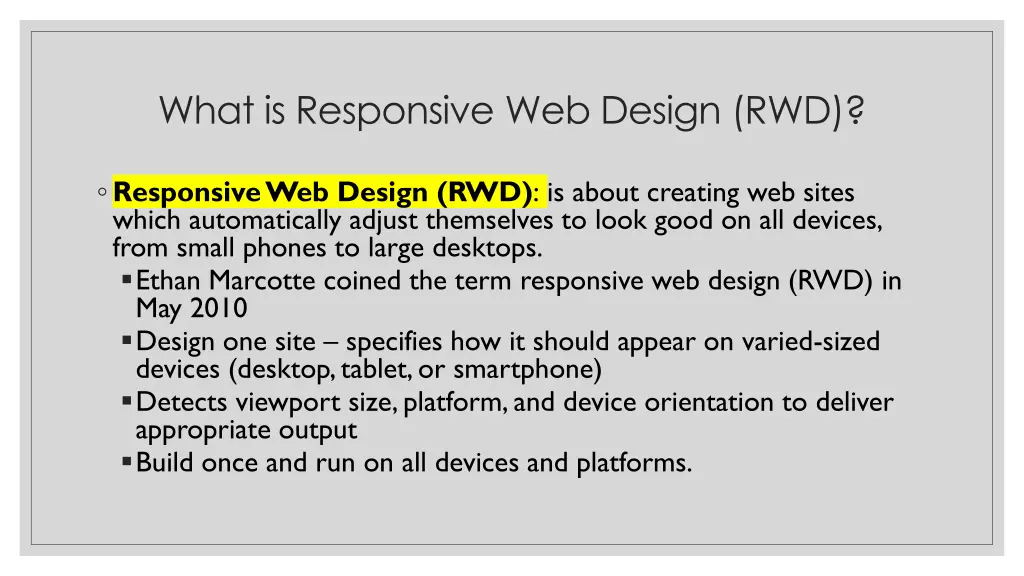 What is Responsive Web Design (RWD)?

◦ Responsive Web Design (RWD): is about creating web sites which automatically adjust themselves to look good on all devices, from small phones to large desktops.

▪ Ethan Marcotte coined the term responsive web design (RWD) in May 2010

▪ Design one site – specifies how it should appear on varied-sized devices (desktop, tablet, or smartphone)

▪ Detects viewport size, platform, and device orientation to deliver appropriate output

▪ Build once and run on all devices and platforms.